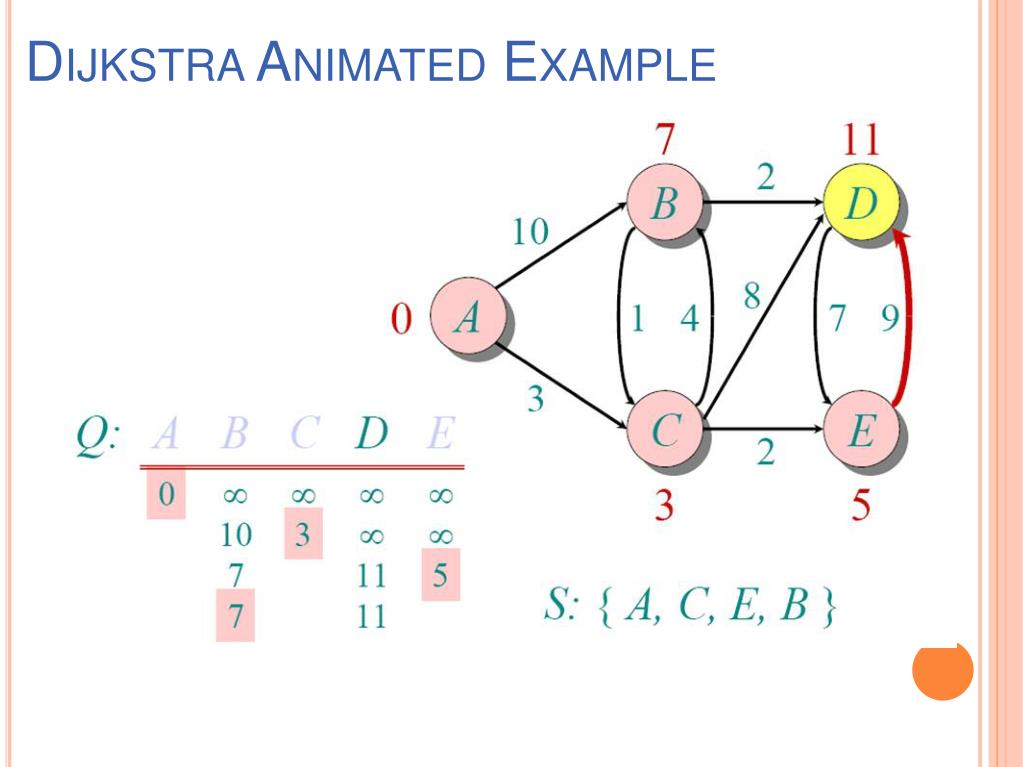 DIJKSTRA ANIMATED EXAMPLE

7 11
B 2 D
10
0 A 1 4 8 7 9
3
C 2 E
3 5

| Q: A | B | C | D | E |
|---|---|---|---|---|
| 0 | $\infty$ | $\infty$ | $\infty$ | $\infty$ |
| | 10 | 3 | $\infty$ | $\infty$ |
| | 7 | | 11 | 5 |
| | 7 | | 11 | |

S: { A, C, E, B }